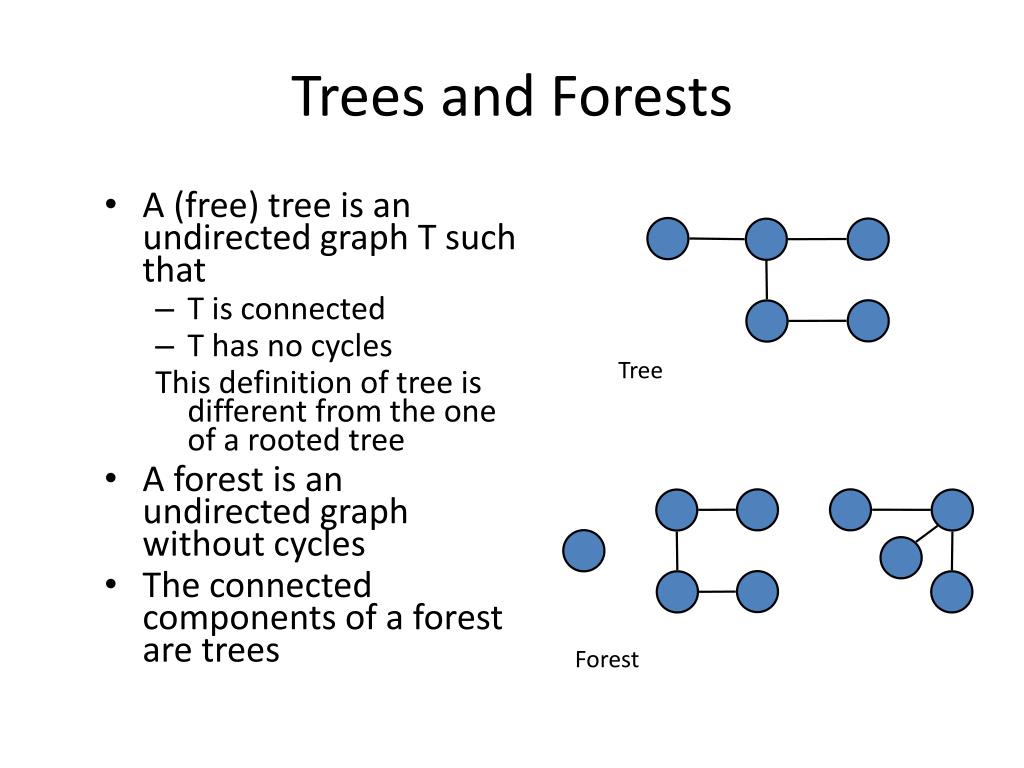 Trees and Forests

• A (free) tree is an undirected graph T such that
– T is connected
– T has no cycles
This definition of tree is different from the one of a rooted tree
• A forest is an undirected graph without cycles
• The connected components of a forest are trees

Tree

Forest